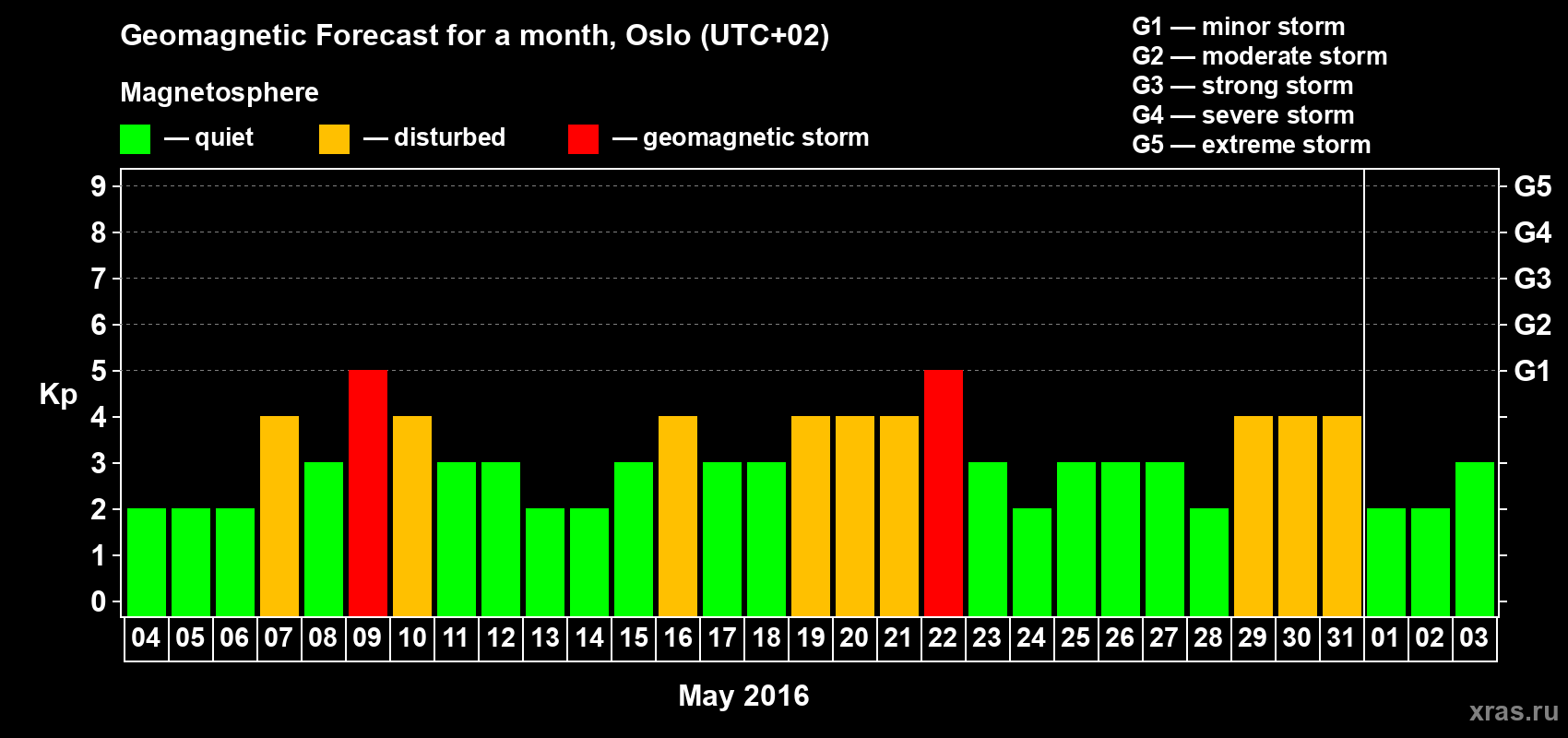 Geomagnetic Forecast for a month, Oslo (UTC+02)

Magnetosphere

— quiet — disturbed — geomagnetic storm

G1 — minor storm
G2 — moderate storm
G3 — strong storm
G4 — severe storm
G5 — extreme storm

Kp

9 8 7 6 5 4 3 2 1 0

G5 G4 G3 G2 G1

04 05 06 07 08 09 10 11 12 13 14 15 16 17 18 19 20 21 22 23 24 25 26 27 28 29 30 31 01 02 03

May 2016

xras.ru